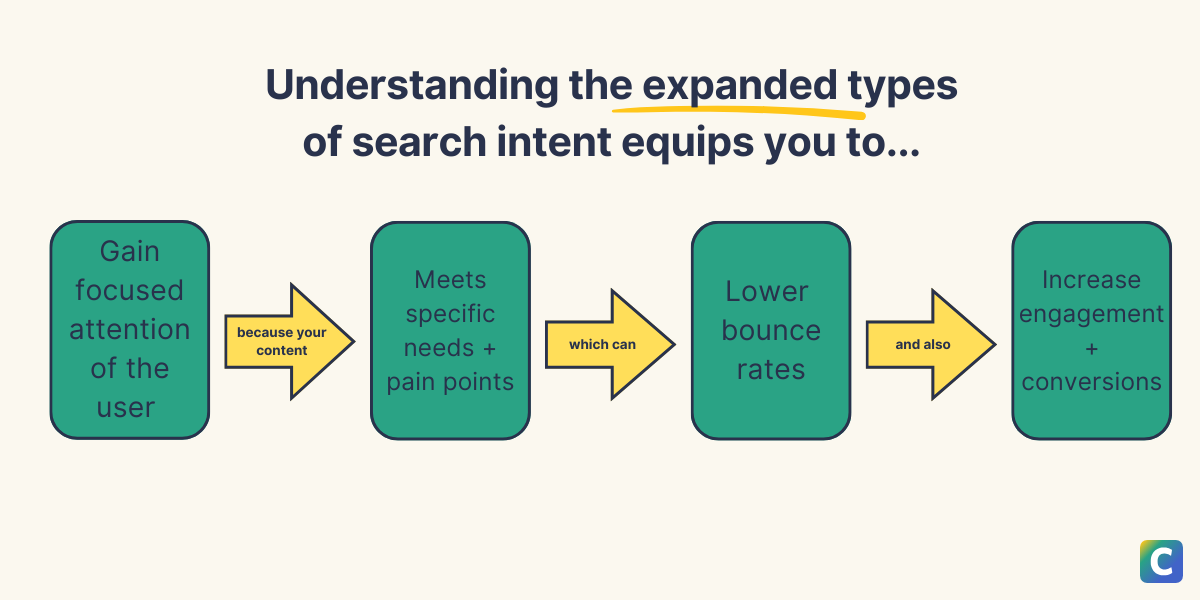 Understanding the expanded types of search intent equips you to...

Gain focused attention of the user

because your content

Meets specific needs + pain points

which can

Lower bounce rates

and also

Increase engagement + conversions

C